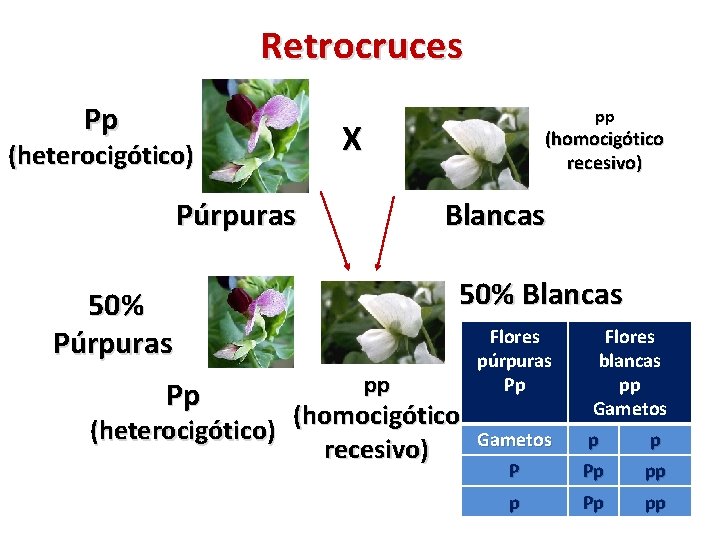 Retrocruces

Pp
(heterocigótico)

X

pp
(homocigótico
recesivo)

Púrpuras

Blancas

50%
Púrpuras

50% Blancas

Pp
(heterocigótico)

pp
(homocigótico
recesivo)

| Flores púrpuras Pp | Flores blancas pp Gametos | |
|---|---|---|
| Gametos | p | p |
| P | Pp | pp |
| p | Pp | pp |